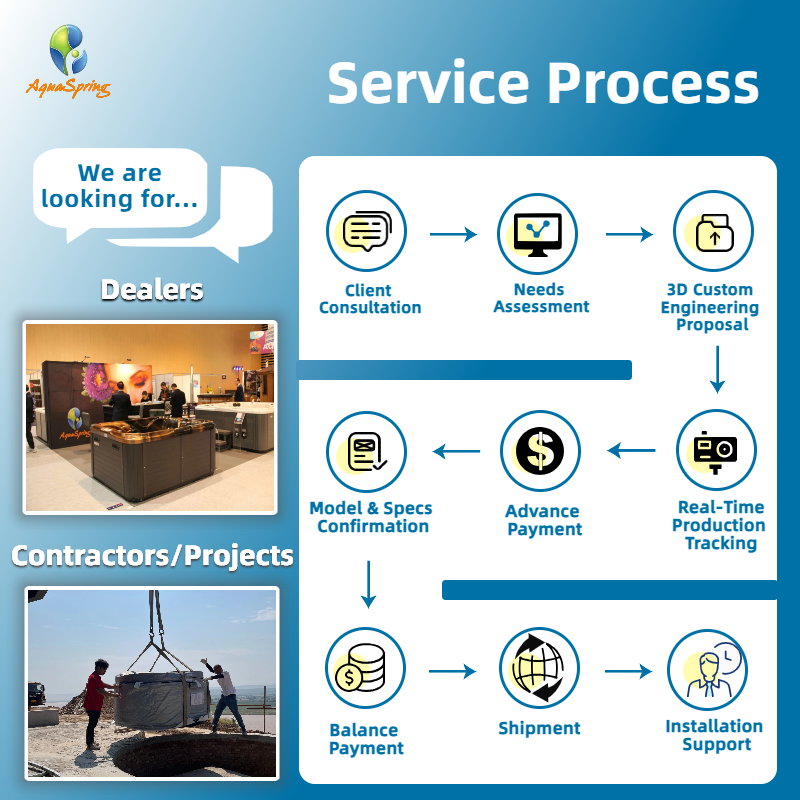 AquaSpring

Service Process

We are looking for...

Dealers

Contractors/Projects

Client Consultation

Needs Assessment

3D Custom Engineering Proposal

Real-Time Production Tracking

Advance Payment

Model & Specs Confirmation

Balance Payment

Shipment

Installation Support